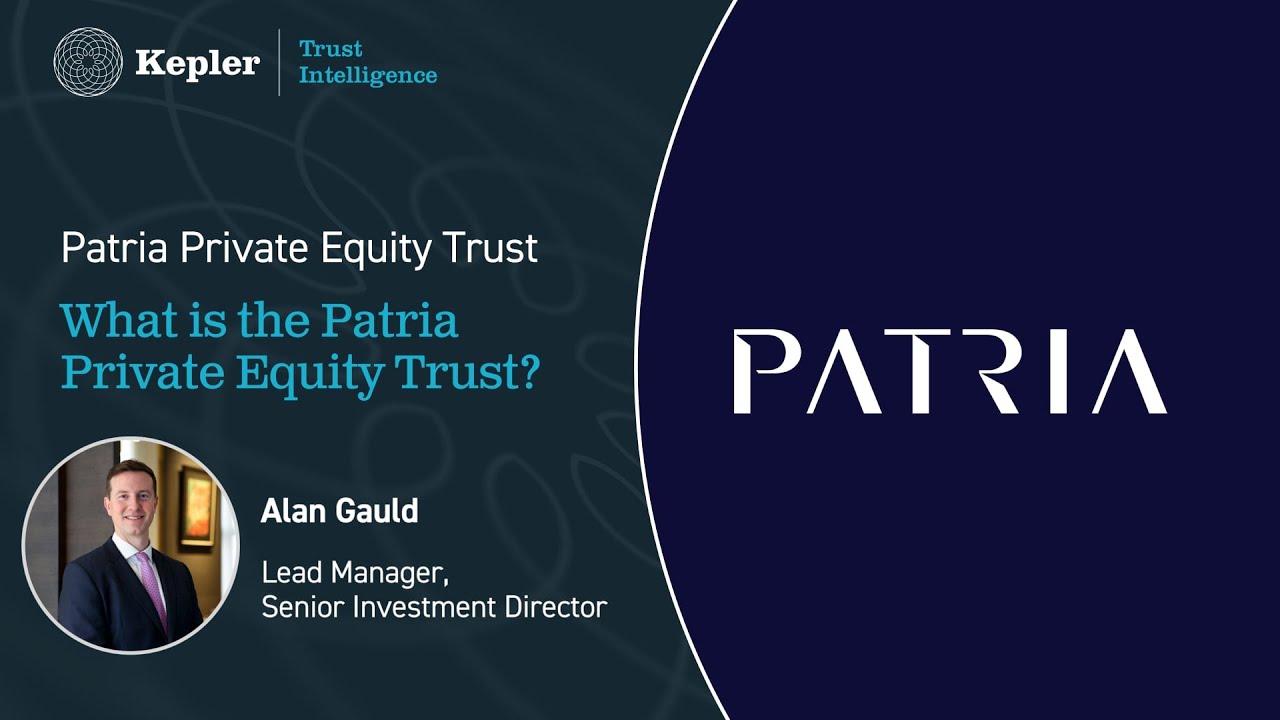 Kepler Trust Intelligence

Patria Private Equity Trust

What is the Patria Private Equity Trust?

Alan Gauld

Lead Manager, Senior Investment Director

PATRIA